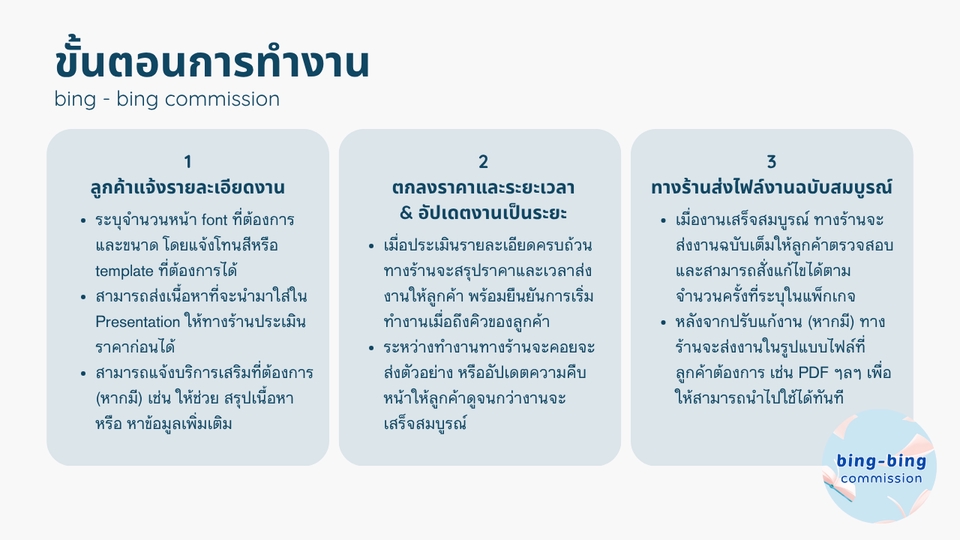 ขั้นตอนการทำงาน
bing - bing commission

1
ลูกค้าแจ้งรายละเอียดงาน

• ระบุจำนวนหน้า font ที่ต้องการ และขนาด โดยแจ้งโทนสีหรือ template ที่ต้องการได้
• สามารถส่งเนื้อหาที่จะนำมาใส่ใน Presentation ให้ทางร้านประเมินราคาก่อนได้
• สามารถแจ้งบริการเสริมที่ต้องการ (หากมี) เช่น ให้ช่วย สรุปเนื้อหา หรือ หาข้อมูลเพิ่มเติม

2
ตกลงราคาและระยะเวลา & อัปเดตงานเป็นระยะ

• เมื่อประเมินรายละเอียดครบถ้วน ทางร้านจะสรุปราคาและเวลาส่งงานให้ลูกค้า พร้อมยืนยันการเริ่มทำงานเมื่อถึงคิวของลูกค้า
• ระหว่างทำงานทางร้านจะคอยจะส่งตัวอย่าง หรืออัปเดตความคืบหน้าให้ลูกค้าดูจนกว่างานจะเสร็จสมบูรณ์

3
ทางร้านส่งไฟล์งานฉบับสมบูรณ์

• เมื่องานเสร็จสมบูรณ์ ทางร้านจะส่งงานฉบับเต็มให้ลูกค้าตรวจสอบ และสามารถสั่งแก้ไขได้ตามจำนวนครั้งที่ระบุในแพ็กเกจ
• หลังจากปรับแก้งาน (หากมี) ทางร้านจะส่งงานในรูปแบบไฟล์ที่ลูกค้าต้องการ เช่น PDF ฯลฯ เพื่อให้สามารถนำไปใช้ได้ทันที

bing-bing
commission